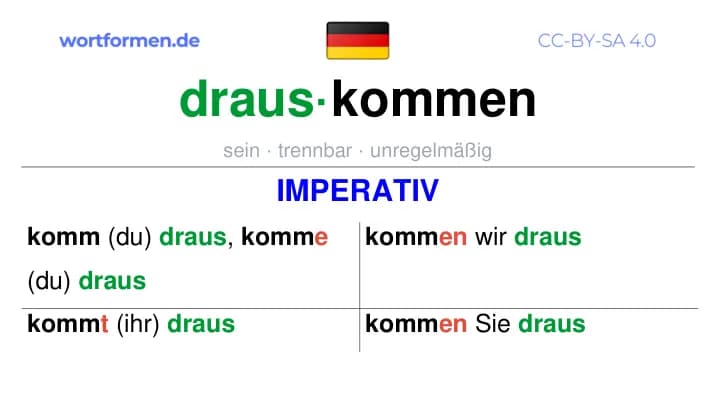 wortformen.de

CC-BY-SA 4.0

draus·kommen

sein · trennbar · unregelmäßig

IMPERATIV

| komm (du) draus, komme (du) draus | kommen wir draus |
|---|---|
| kommt (ihr) draus | kommen Sie draus |